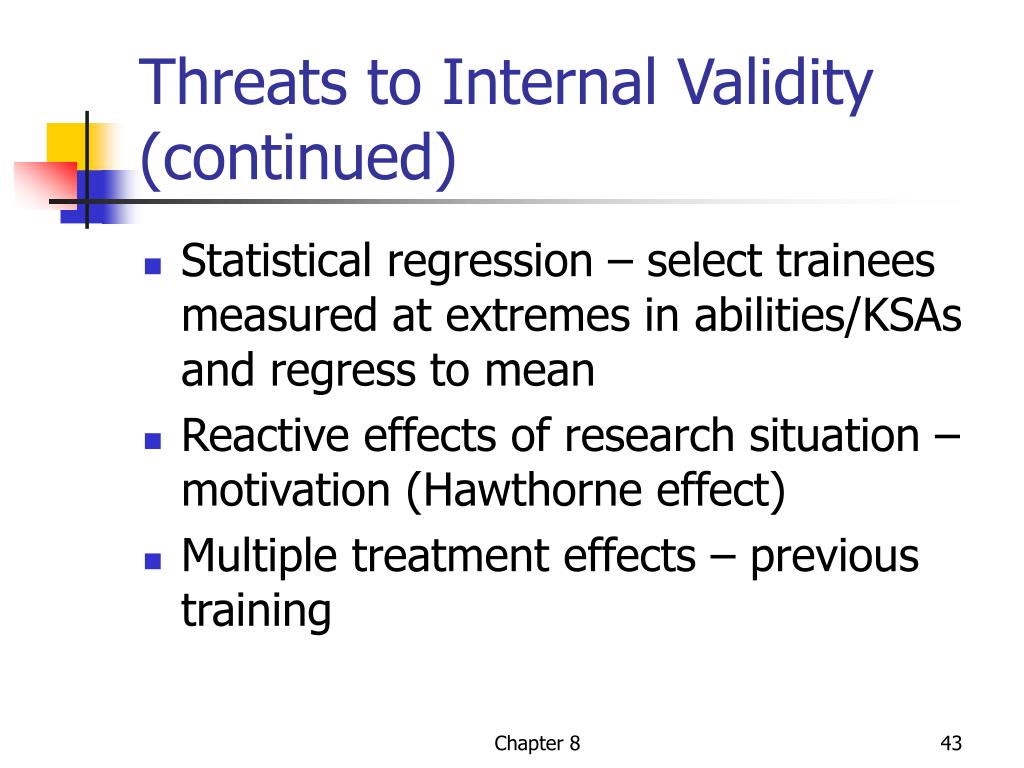 Threats to Internal Validity (continued)

- Statistical regression – select trainees measured at extremes in abilities/KSAs and regress to mean
- Reactive effects of research situation – motivation (Hawthorne effect)
- Multiple treatment effects – previous training

Chapter 8

43